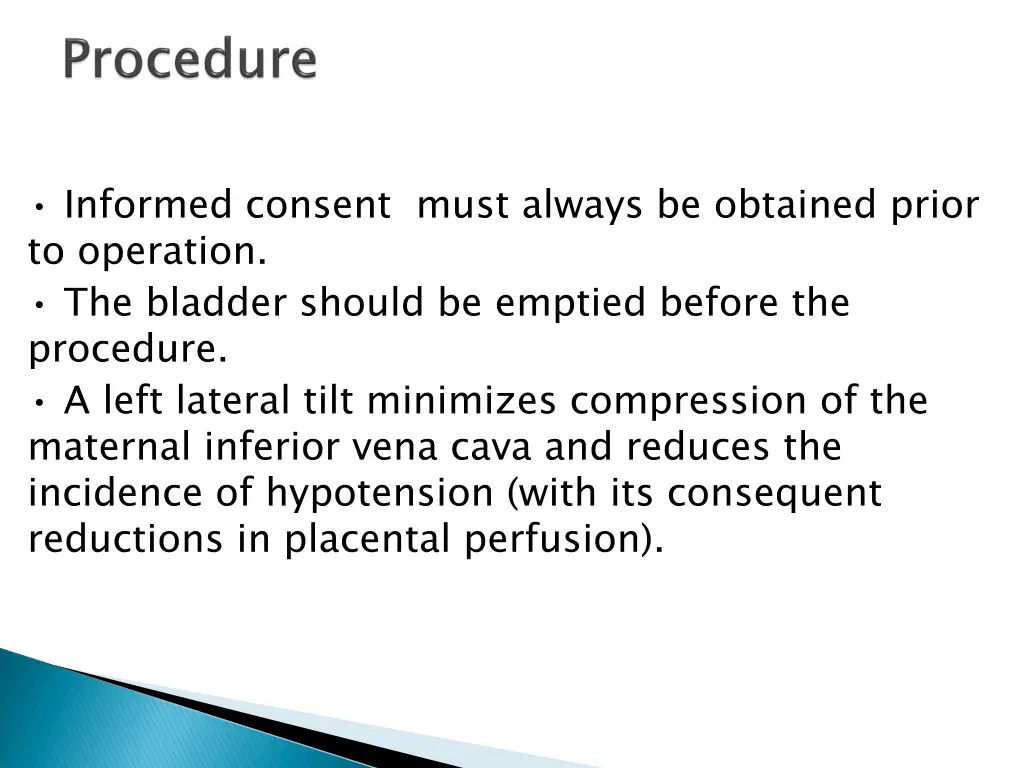 Procedure

• Informed consent  must always be obtained prior to operation.
• The bladder should be emptied before the procedure.
• A left lateral tilt minimizes compression of the maternal inferior vena cava and reduces the incidence of hypotension (with its consequent reductions in placental perfusion).